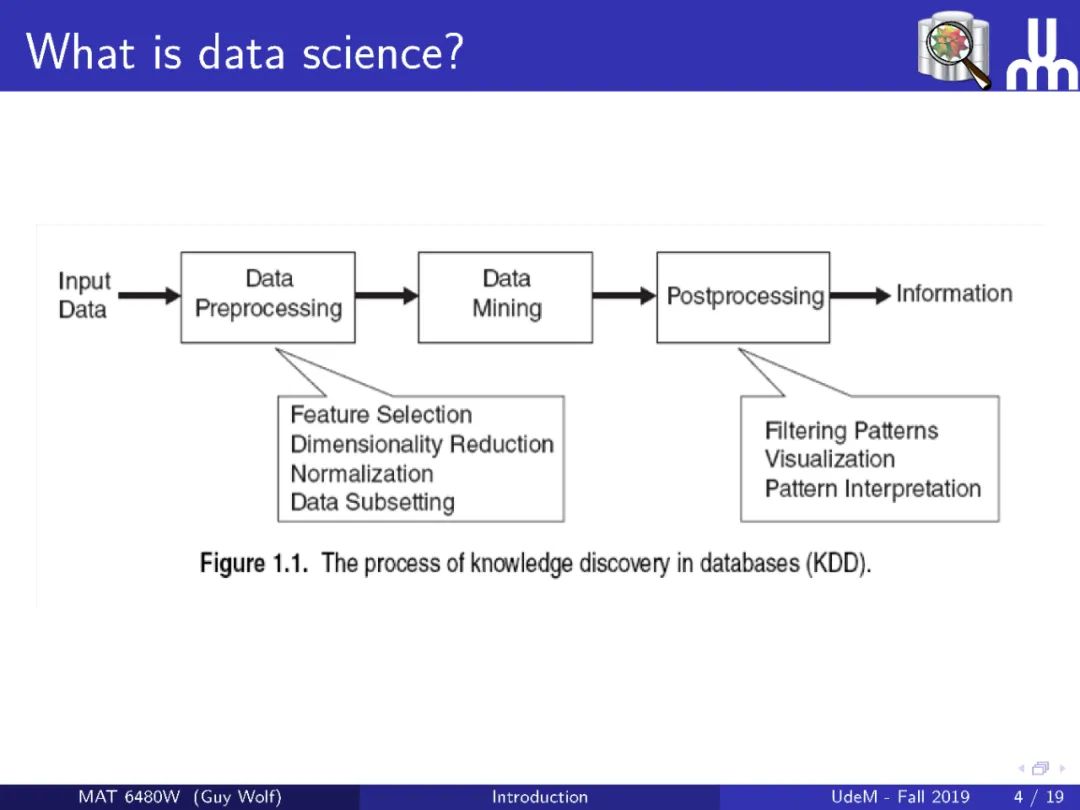 What is data science?

Input Data

Data Preprocessing

Data Mining

Postprocessing

Information

Feature Selection
Dimensionality Reduction
Normalization
Data Subsetting

Filtering Patterns
Visualization
Pattern Interpretation

Figure 1.1. The process of knowledge discovery in databases (KDD).

MAT 6480W (Guy Wolf) Introduction UdeM - Fall 2019 4 / 19